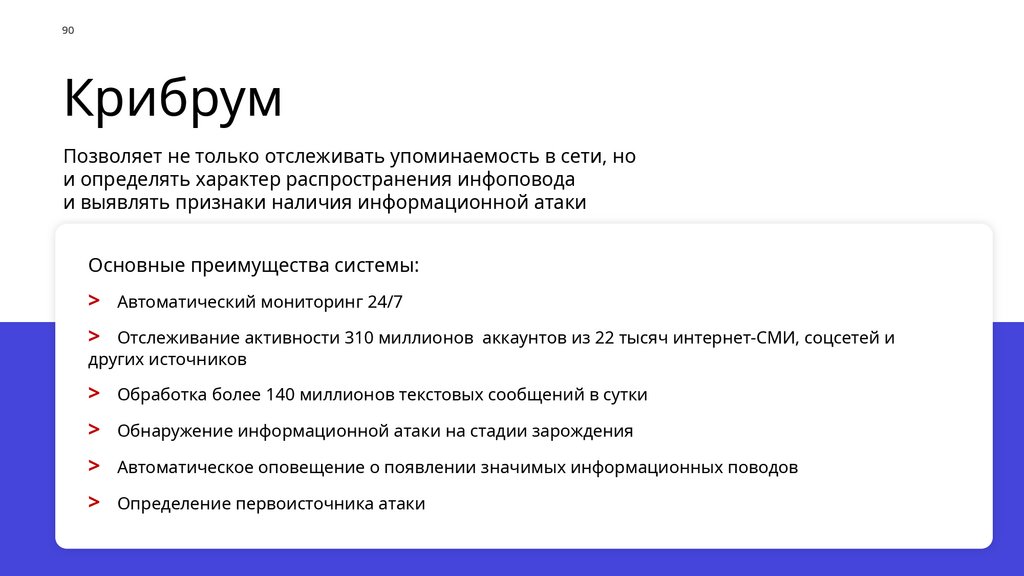 90

Крибрум

Позволяет не только отслеживать упоминаемость в сети, но и определять характер распространения инфоповода и выявлять признаки наличия информационной атаки

Основные преимущества системы:

> Автоматический мониторинг 24/7

> Отслеживание активности 310 миллионов аккаунтов из 22 тысяч интернет-СМИ, соцсетей и других источников

> Обработка более 140 миллионов текстовых сообщений в сутки

> Обнаружение информационной атаки на стадии зарождения

> Автоматическое оповещение о появлении значимых информационных поводов

> Определение первоисточника атаки